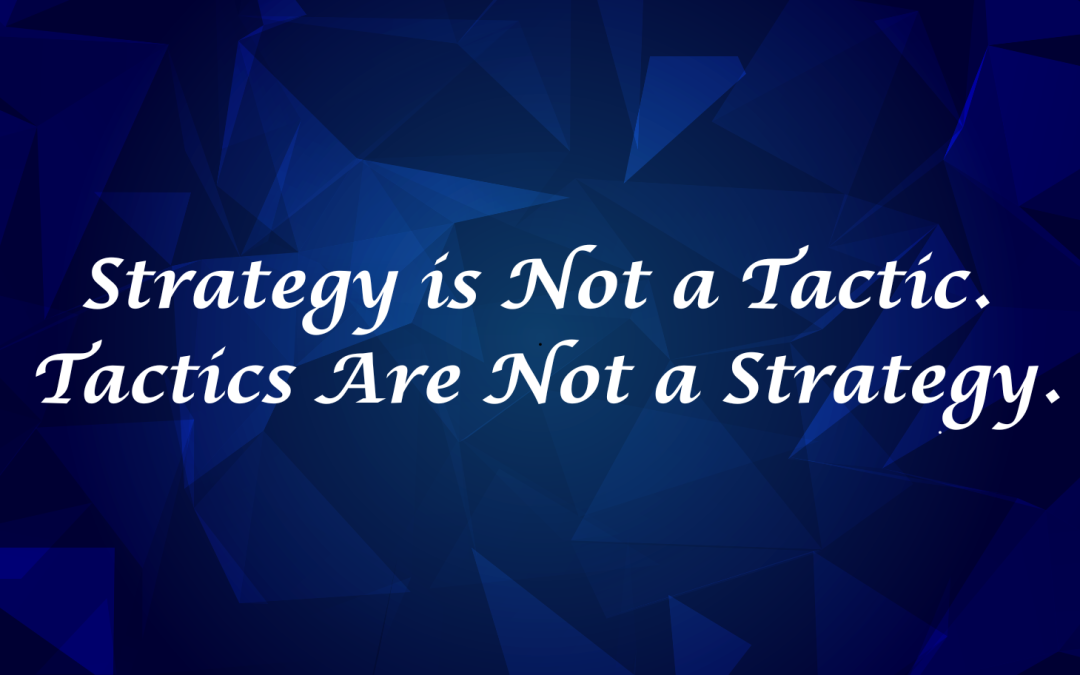 Strategy is Not a Tactic.
Tactics Are Not a Strategy.